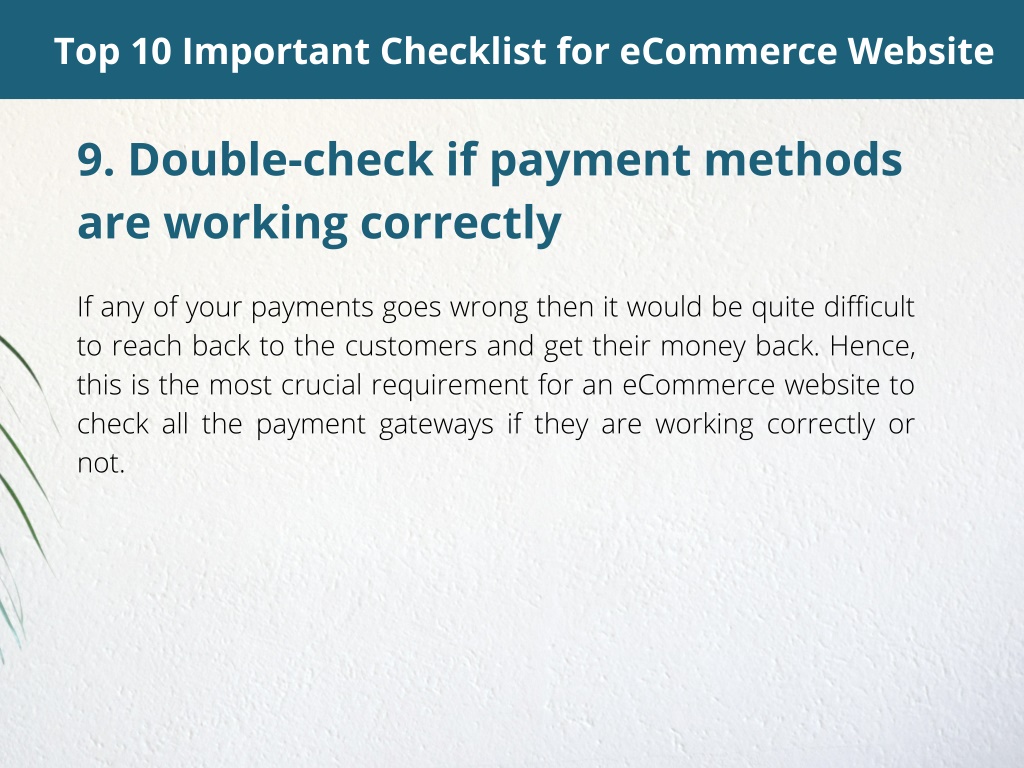 Top 10 Important Checklist for eCommerce Website

9. Double-check if payment methods are working correctly

If any of your payments goes wrong then it would be quite difficult to reach back to the customers and get their money back. Hence, this is the most crucial requirement for an eCommerce website to check all the payment gateways if they are working correctly or not.